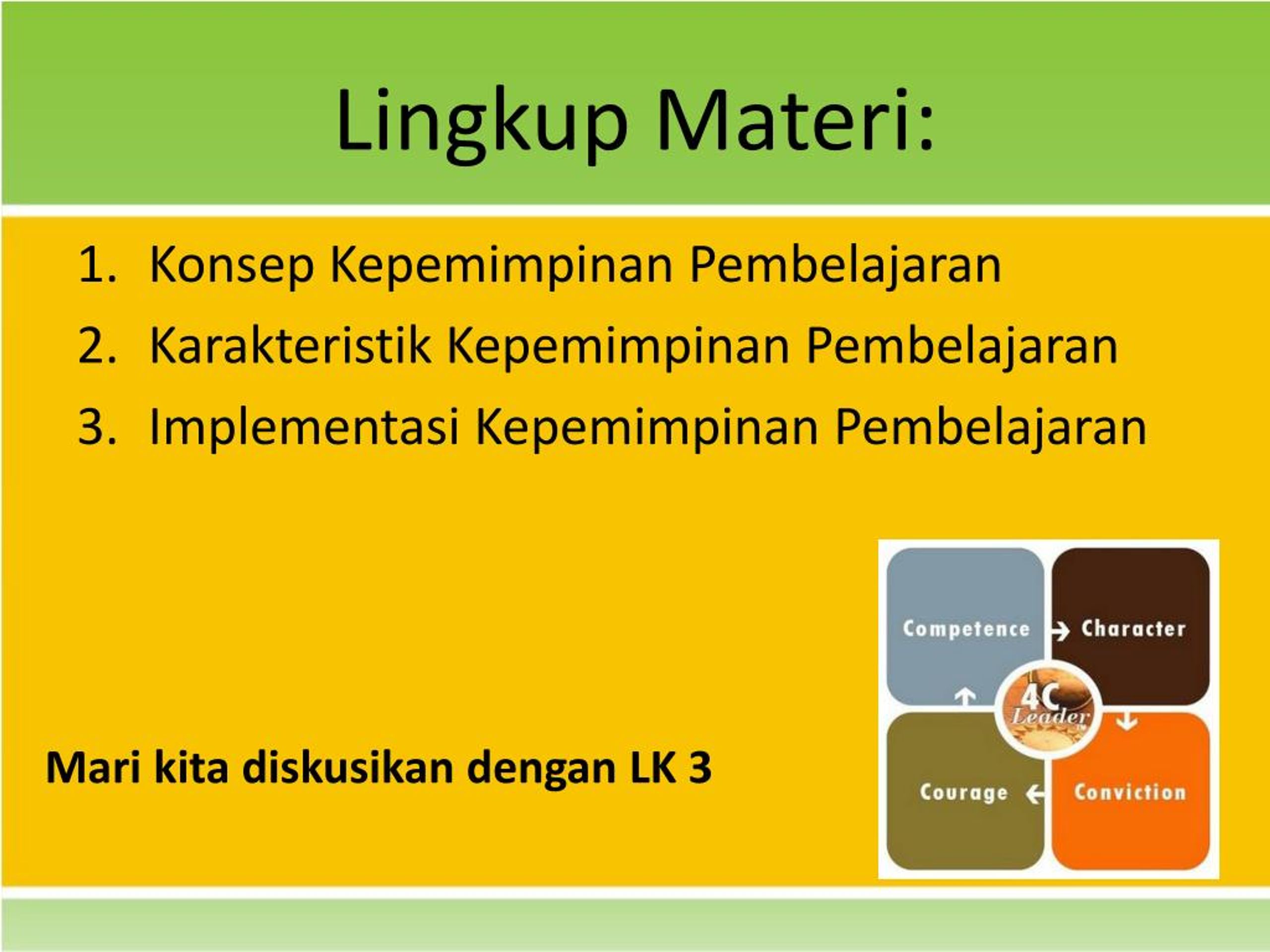 Lingkup Materi:

1. Konsep Kepemimpinan Pembelajaran
2. Karakteristik Kepemimpinan Pembelajaran
3. Implementasi Kepemimpinan Pembelajaran

Mari kita diskusikan dengan LK 3

Competence
Character
4C Leader
Courage
Conviction